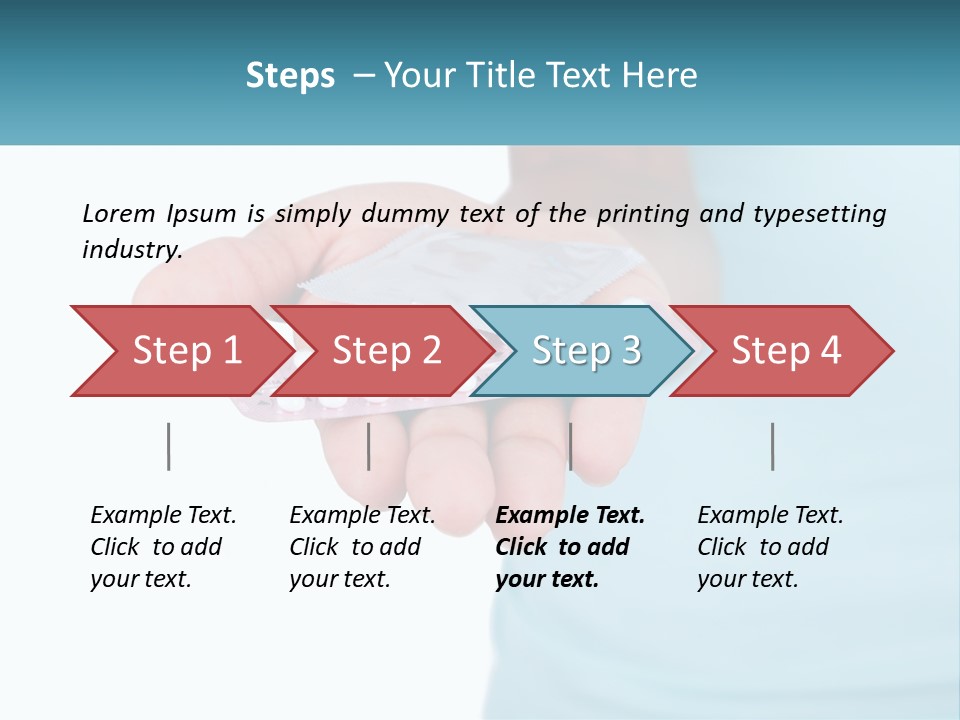 Steps – Your Title Text Here

Lorem Ipsum is simply dummy text of the printing and typesetting industry.

Step 1

Step 2

Step 3

Step 4

Example Text. Click to add your text.

Example Text. Click to add your text.

Example Text. Click to add your text.

Example Text. Click to add your text.